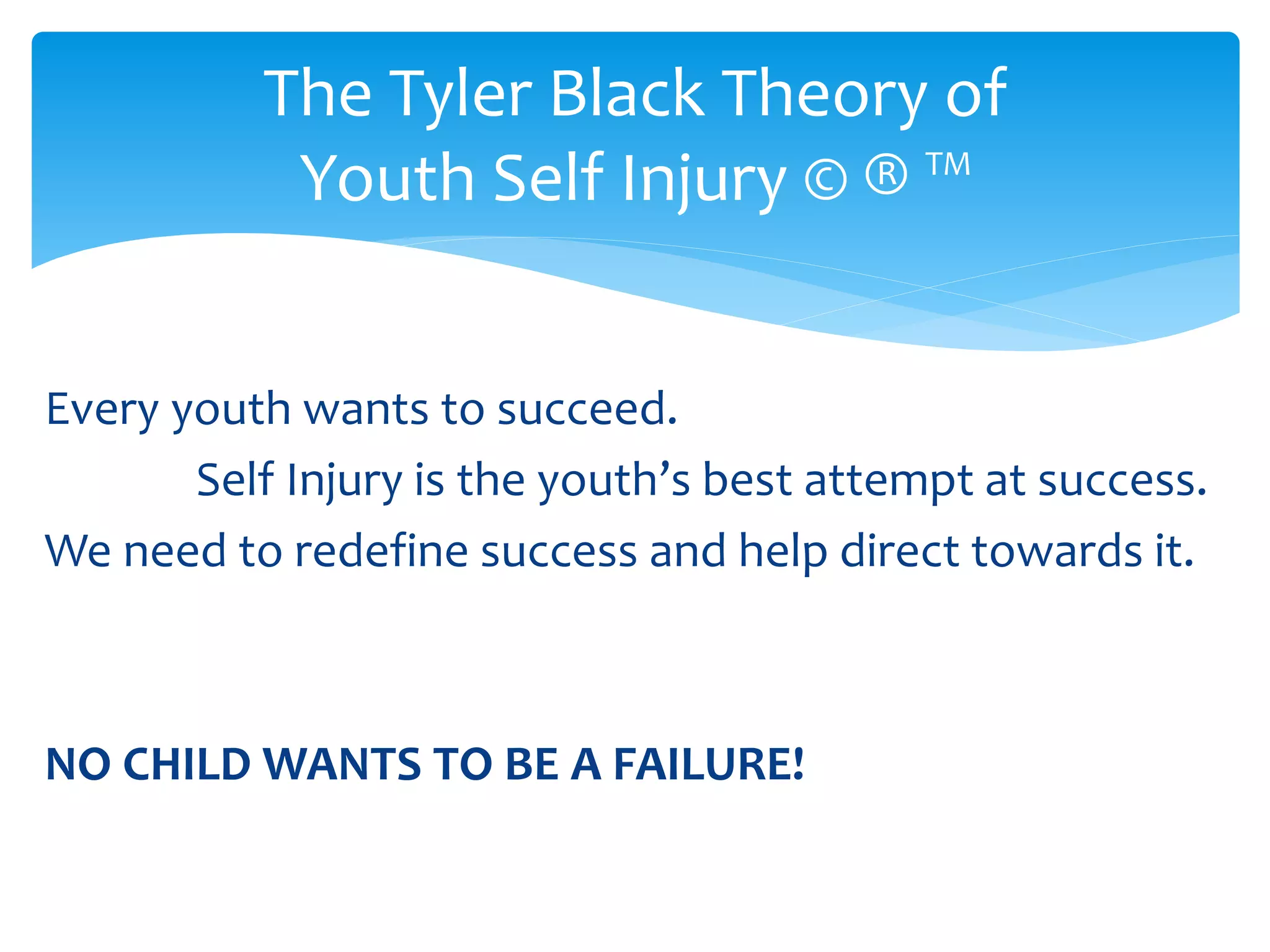 The Tyler Black Theory of Youth Self Injury © ® ™

Every youth wants to succeed.

Self Injury is the youth’s best attempt at success.

We need to redefine success and help direct towards it.

NO CHILD WANTS TO BE A FAILURE!